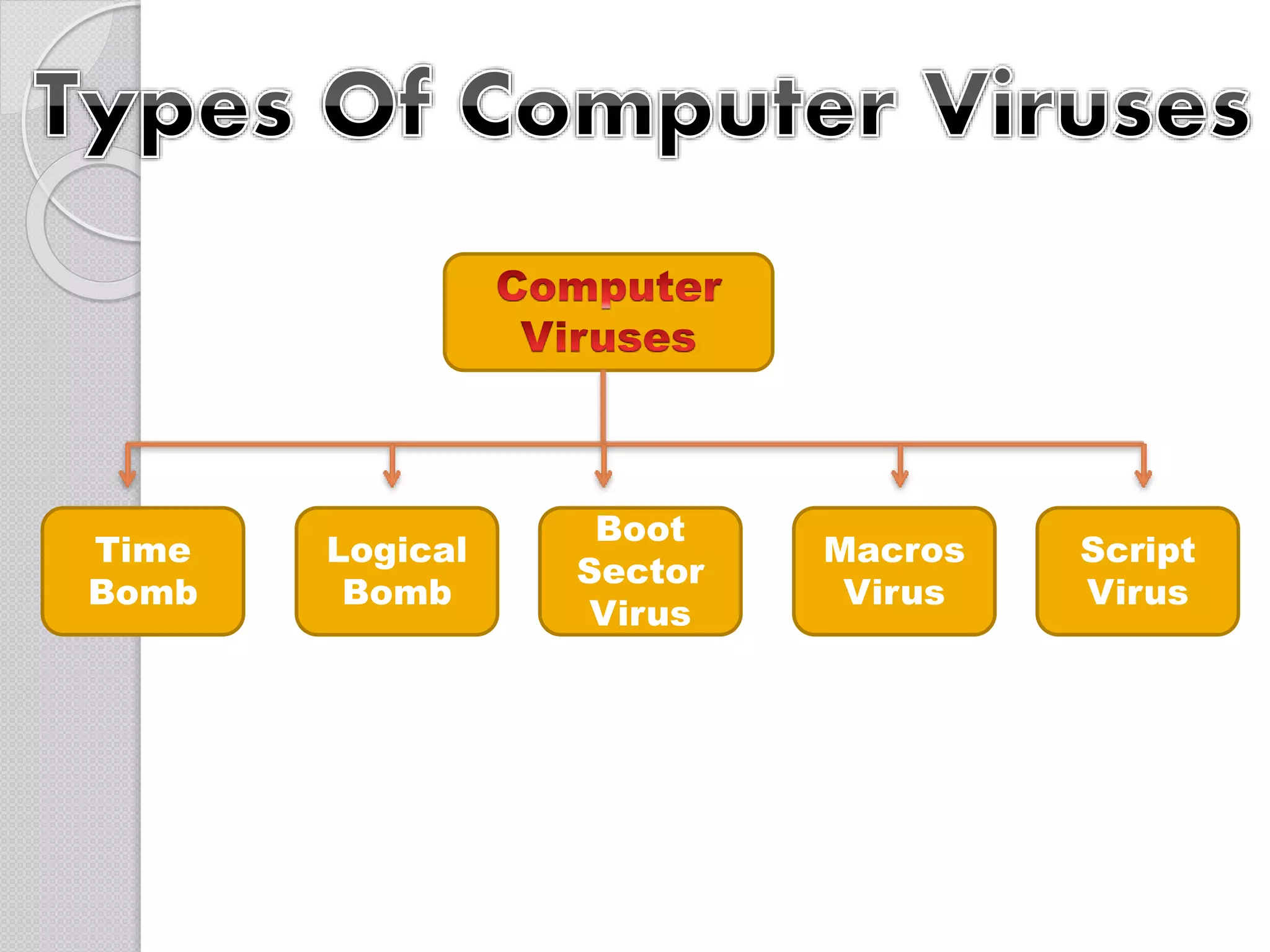 Types Of Computer Viruses

Computer Viruses

Time Bomb

Logical Bomb

Boot Sector Virus

Macros Virus

Script Virus